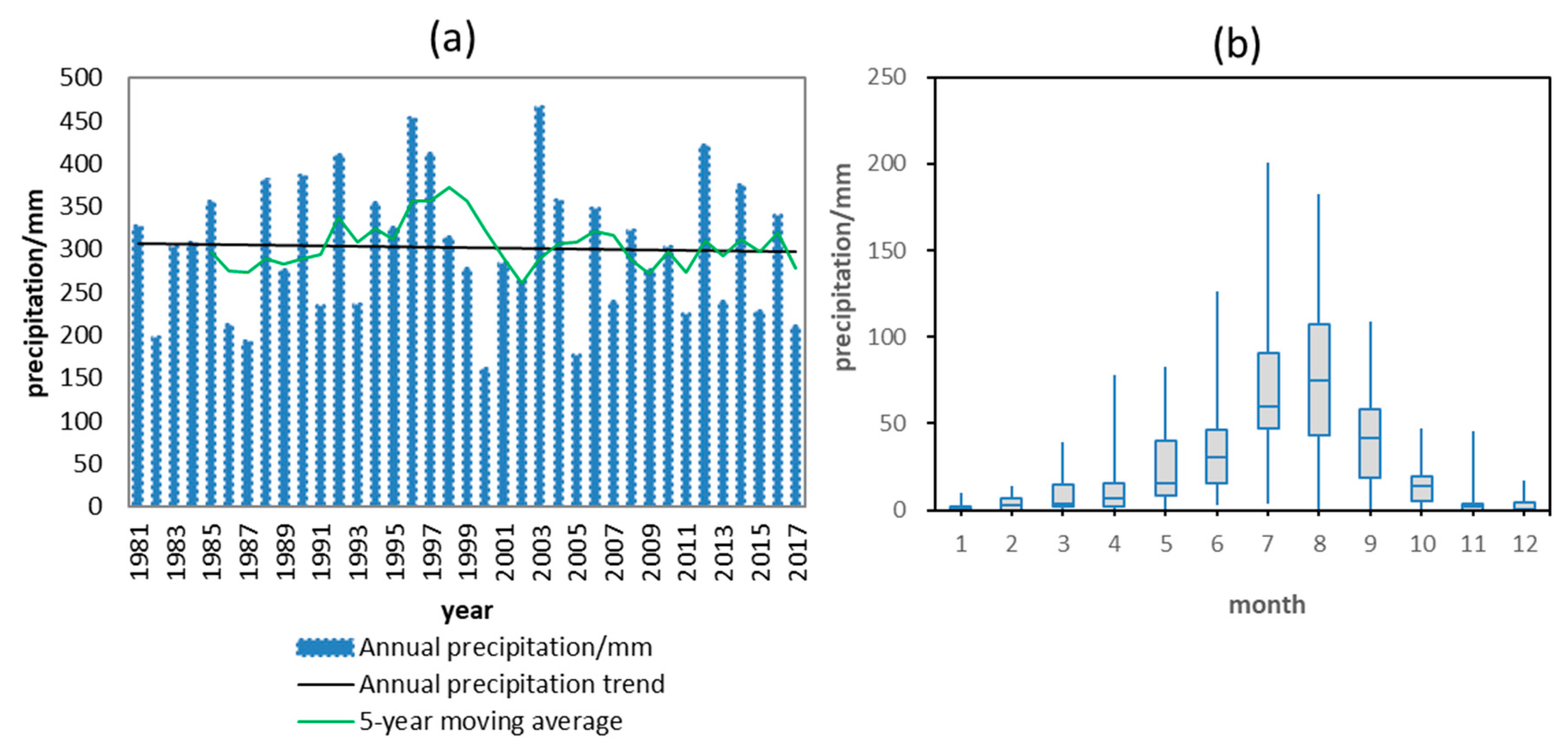 (a)

500
450
400
350
300
250
200
150
100
50
0

precipitation/mm

1981
1983
1985
1987
1989
1991
1993
1995
1997
1999
2001
2003
2005
2007
2009
2011
2013
2015
2017

year

Annual precipitation/mm
Annual precipitation trend
5-year moving average

(b)

250
200
150
100
50
0

precipitation/mm

1
2
3
4
5
6
7
8
9
10
11
12

month